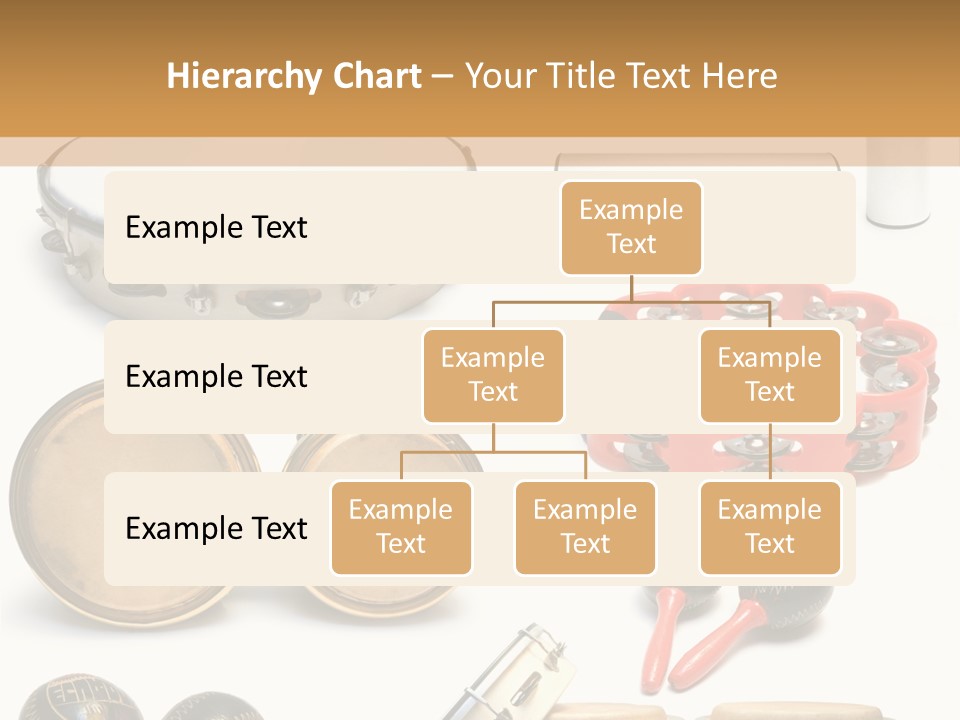 Hierarchy Chart – Your Title Text Here

Example Text

Example Text

Example Text

Example Text

Example Text

Example Text

Example Text

Example Text

Example Text